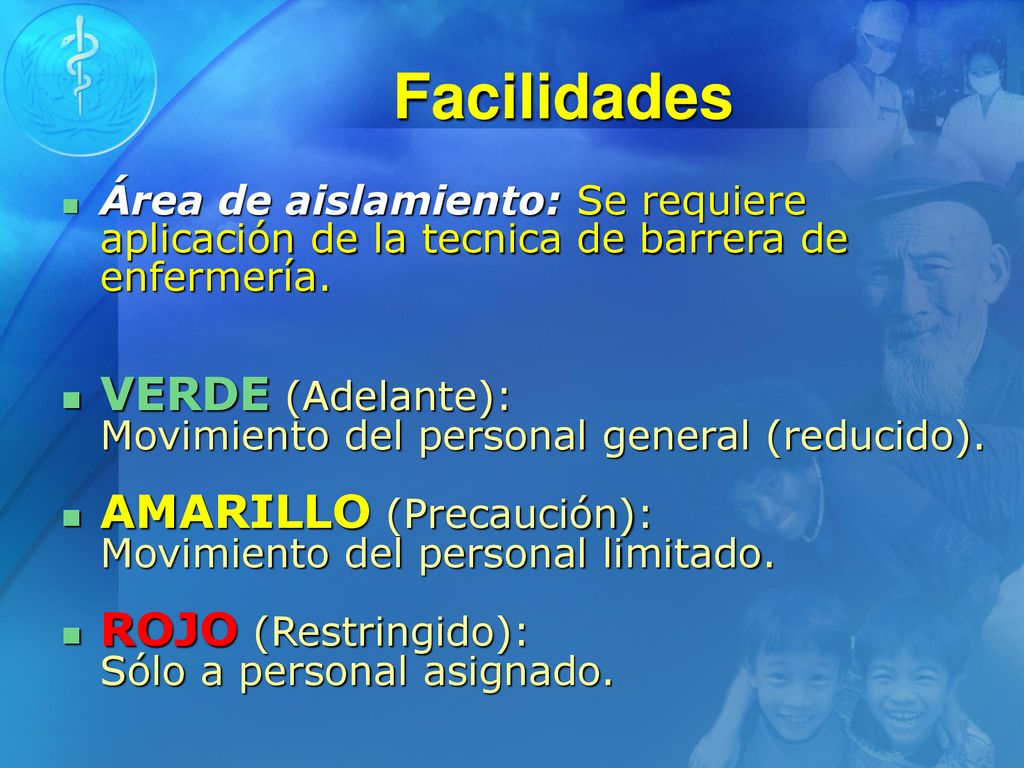 Facilidades

Área de aislamiento: Se requiere aplicación de la tecnica de barrera de enfermería.

VERDE (Adelante): Movimiento del personal general (reducido).

AMARILLO (Precaución): Movimiento del personal limitado.

ROJO (Restringido): Sólo a personal asignado.